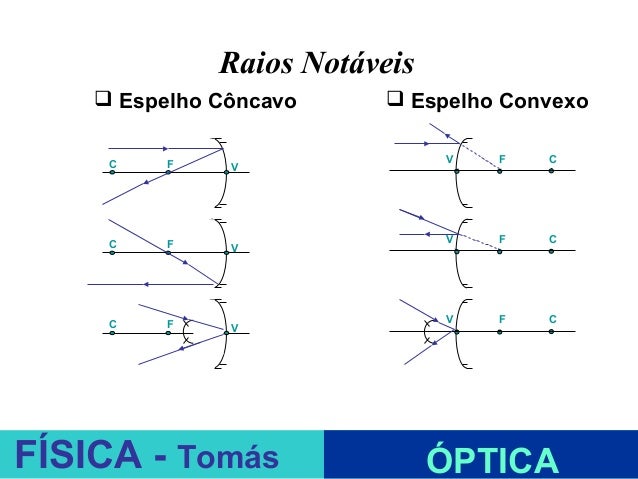 Raios Notáveis

❑ Espelho Côncavo

C F V

C F V

C F V

❑ Espelho Convexo

V F C

V F C

V F C

FÍSICA - Tomás

ÓPTICA